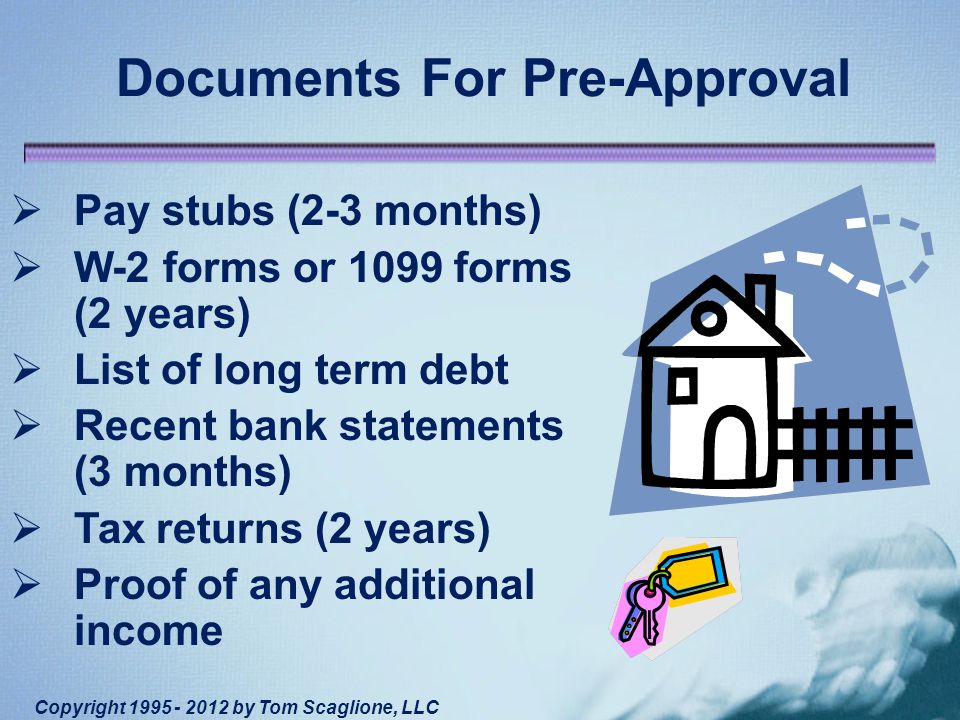 Documents For Pre-Approval

➢ Pay stubs (2-3 months)
➢ W-2 forms or 1099 forms (2 years)
➢ List of long term debt
➢ Recent bank statements (3 months)
➢ Tax returns (2 years)
➢ Proof of any additional income

Copyright 1995 - 2012 by Tom Scaglione, LLC